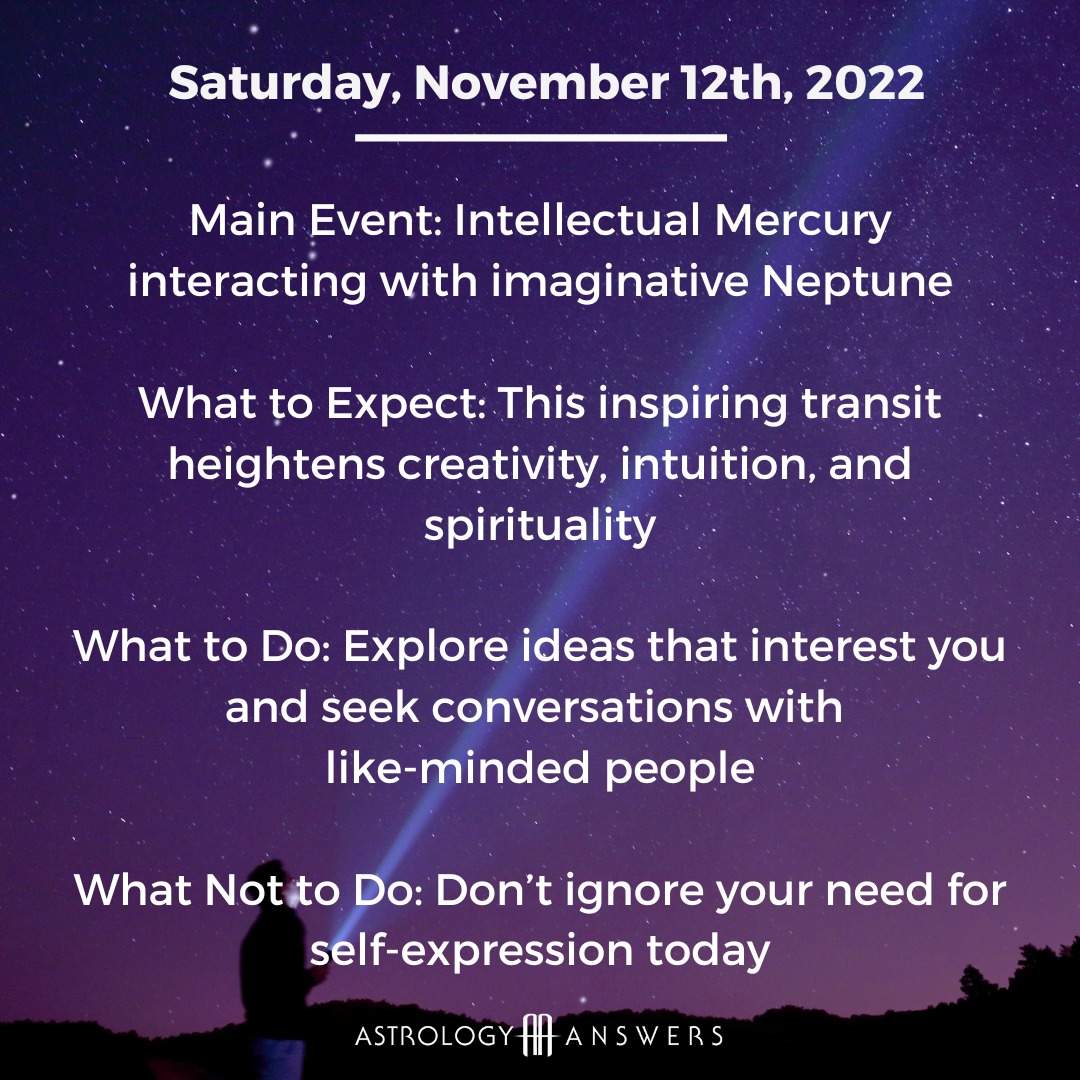 Saturday, November 12th, 2022

Main Event: Intellectual Mercury interacting with imaginative Neptune

What to Expect: This inspiring transit heightens creativity, intuition, and spirituality

What to Do: Explore ideas that interest you and seek conversations with like-minded people

What Not to Do: Don't ignore your need for self-expression today

ASTROLOGY ANSWERS